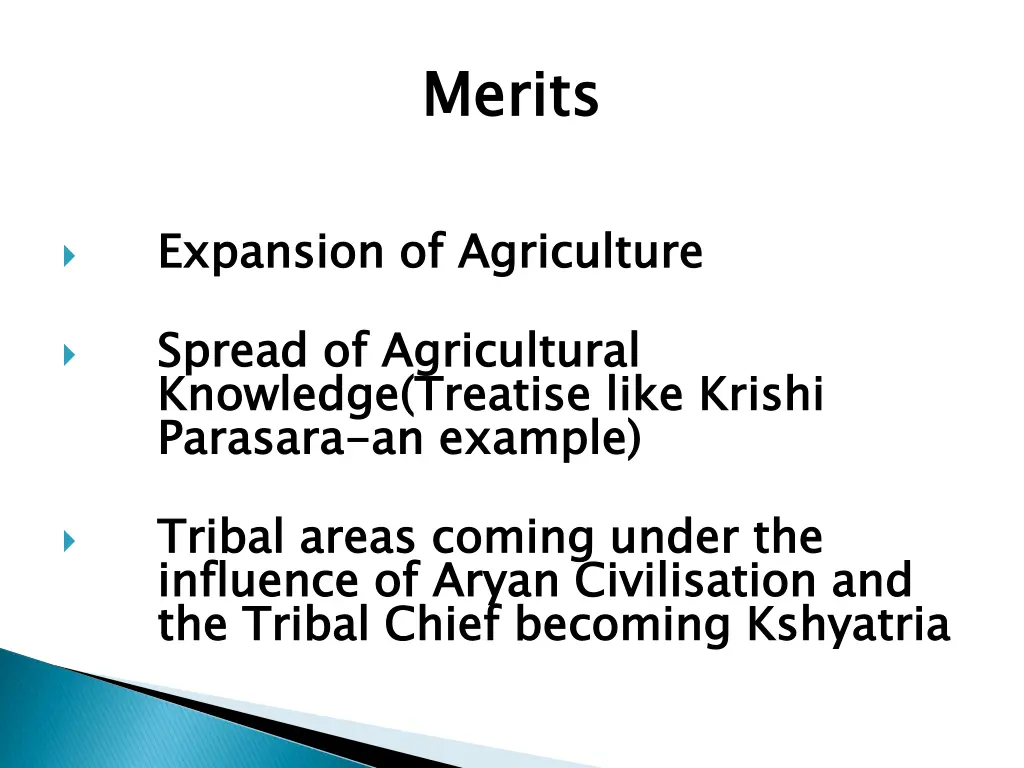 Merits

Expansion of Agriculture

Spread of Agricultural Knowledge(Treatise like Krishi Parasara-an example)

Tribal areas coming under the influence of Aryan Civilisation and the Tribal Chief becoming Kshyatria